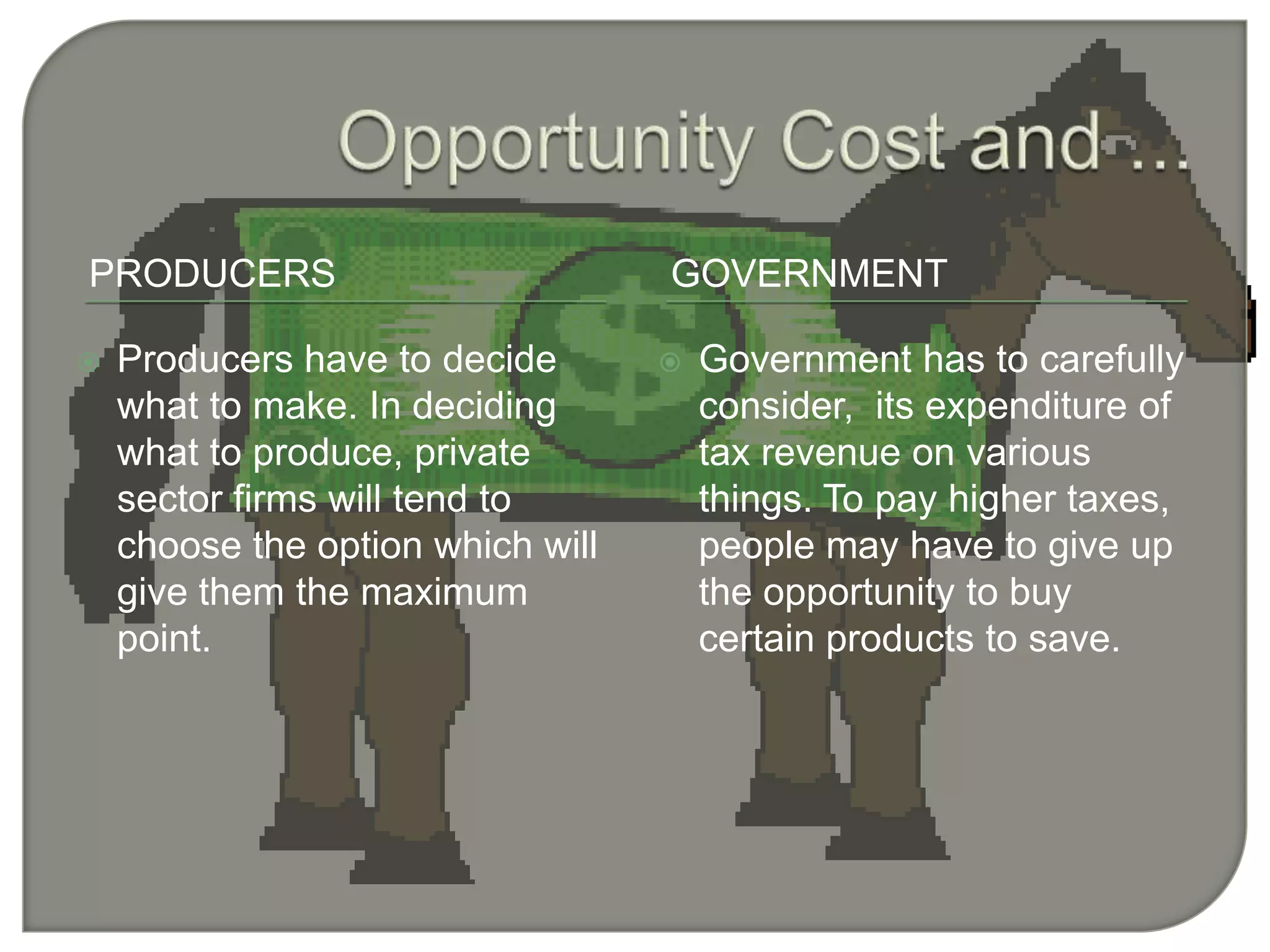 Opportunity Cost and …

PRODUCERS

Producers have to decide what to make. In deciding what to produce, private sector firms will tend to choose the option which will give them the maximum point.

GOVERNMENT

Government has to carefully consider,  its expenditure of tax revenue on various things. To pay higher taxes, people may have to give up the opportunity to buy certain products to save.